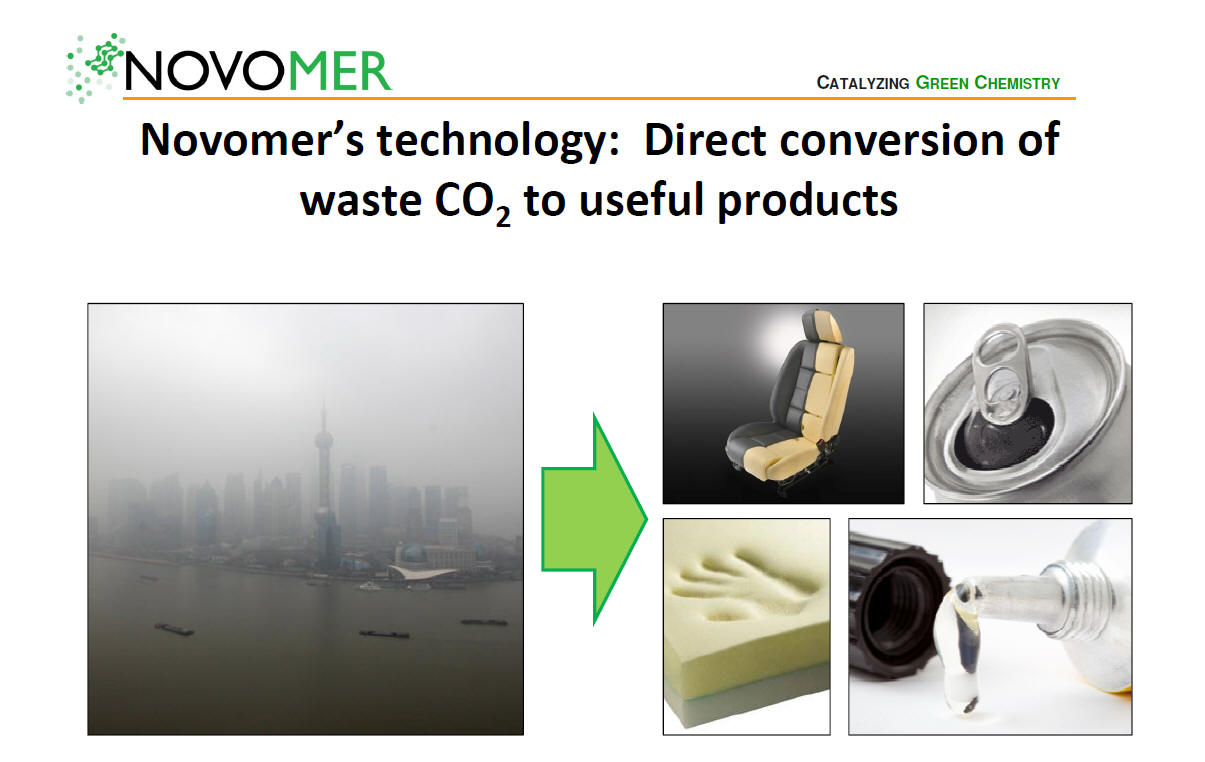 NOVOMER

CATALYZING GREEN CHEMISTRY

Novomer's technology: Direct conversion of waste $CO_2$ to useful products